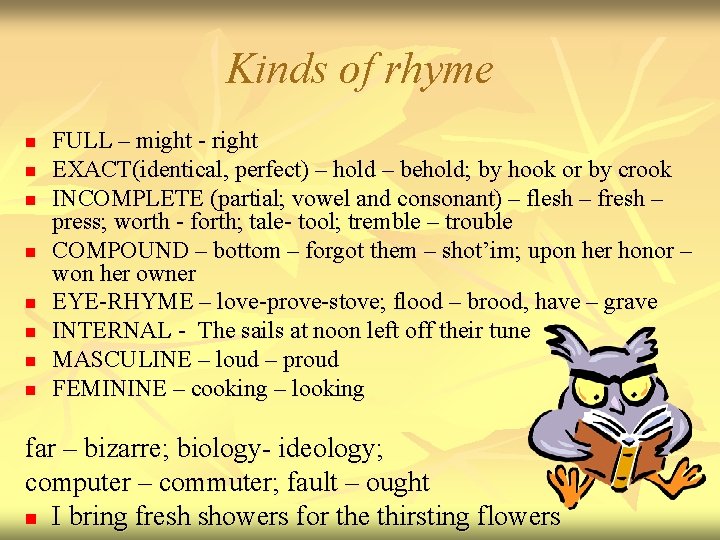 Kinds of rhyme

- FULL – might - right
- EXACT(identical, perfect) – hold – behold; by hook or by crook
- INCOMPLETE (partial; vowel and consonant) – flesh – fresh – press; worth - forth; tale- tool; tremble – trouble
- COMPOUND – bottom – forgot them – shot'im; upon her honor – won her owner
- EYE-RHYME – love-prove-stove; flood – brood, have – grave
- INTERNAL - The sails at noon left off their tune
- MASCULINE – loud – proud
- FEMININE – cooking – looking

far – bizarre; biology- ideology;
computer – commuter; fault – ought
- I bring fresh showers for the thirsting flowers